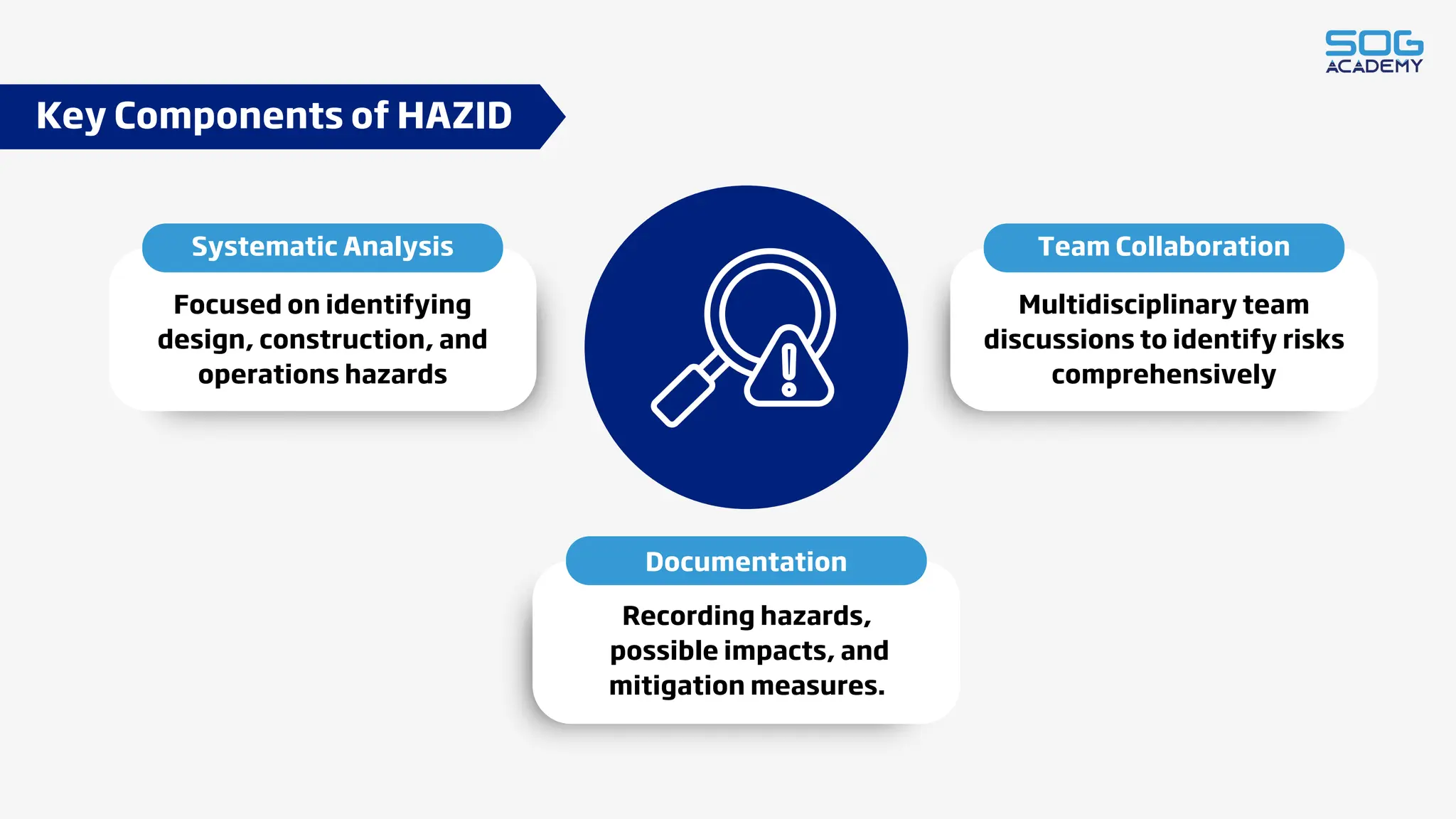 SOG ACADEMY

Key Components of HAZID

Systematic Analysis

Focused on identifying design, construction, and operations hazards

Team Collaboration

Multidisciplinary team discussions to identify risks comprehensively

Documentation

Recording hazards, possible impacts, and mitigation measures.